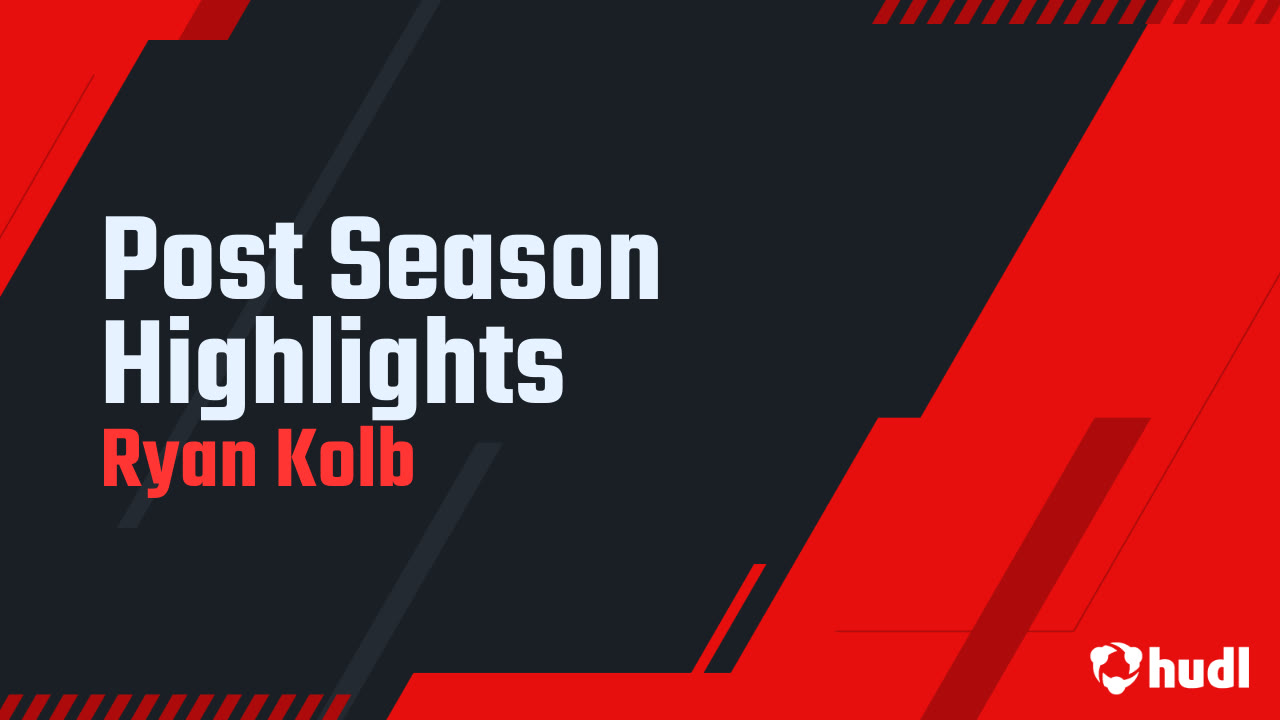 Post Season Highlights
Ryan Kolb

hudl